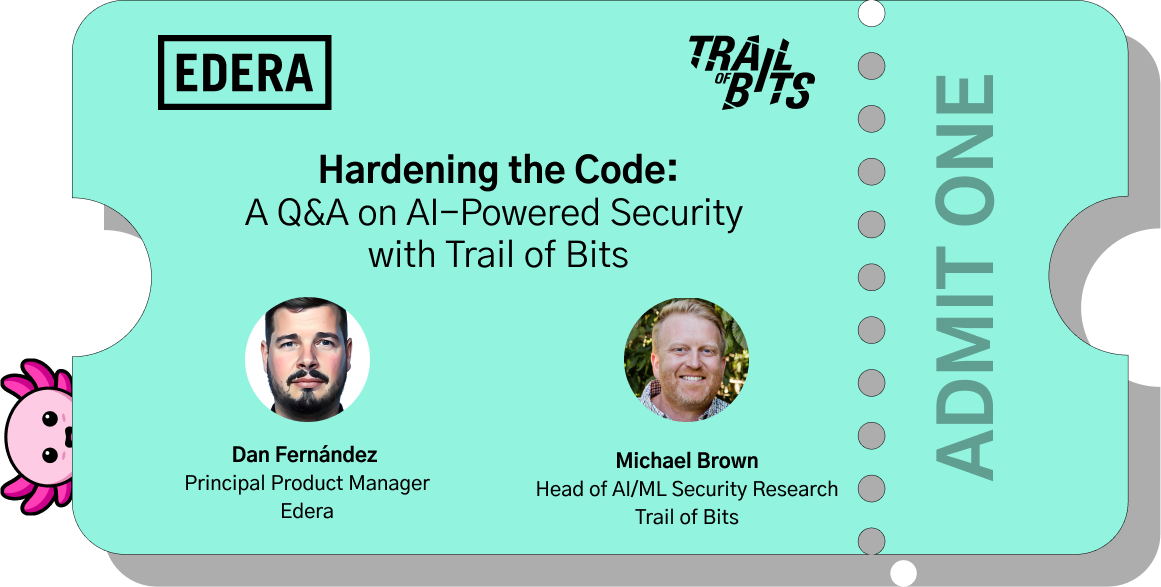 EDERA

TRAIL OF BITS

Hardening the Code:
A Q&A on AI-Powered Security with Trail of Bits

Dan Fernández
Principal Product Manager
Edera

Michael Brown
Head of AI/ML Security Research
Trail of Bits

ADMIT ONE